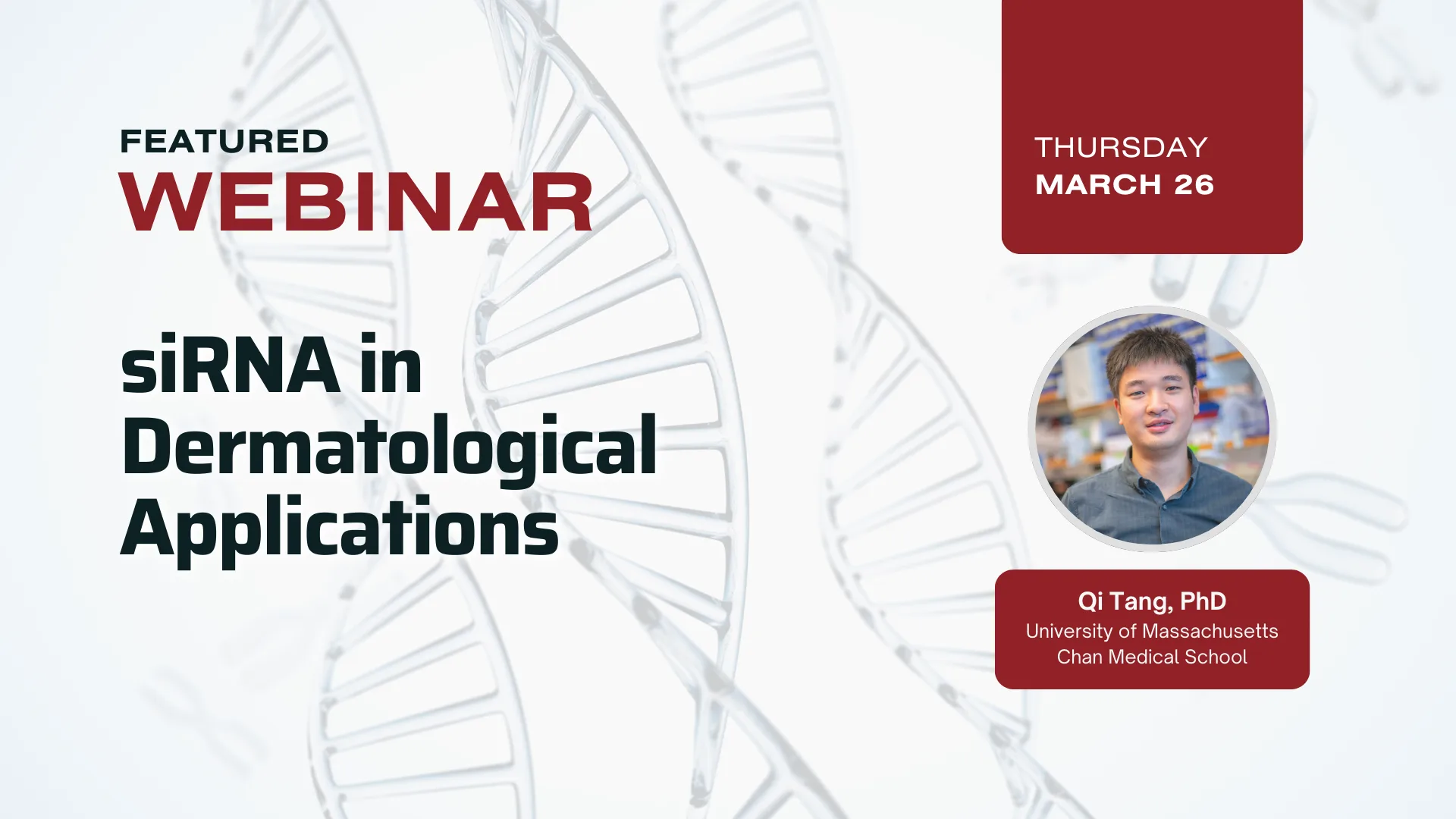 FEATURED
WEBINAR

siRNA in Dermatological Applications

THURSDAY
MARCH 26

Qi Tang, PhD
University of Massachusetts Chan Medical School